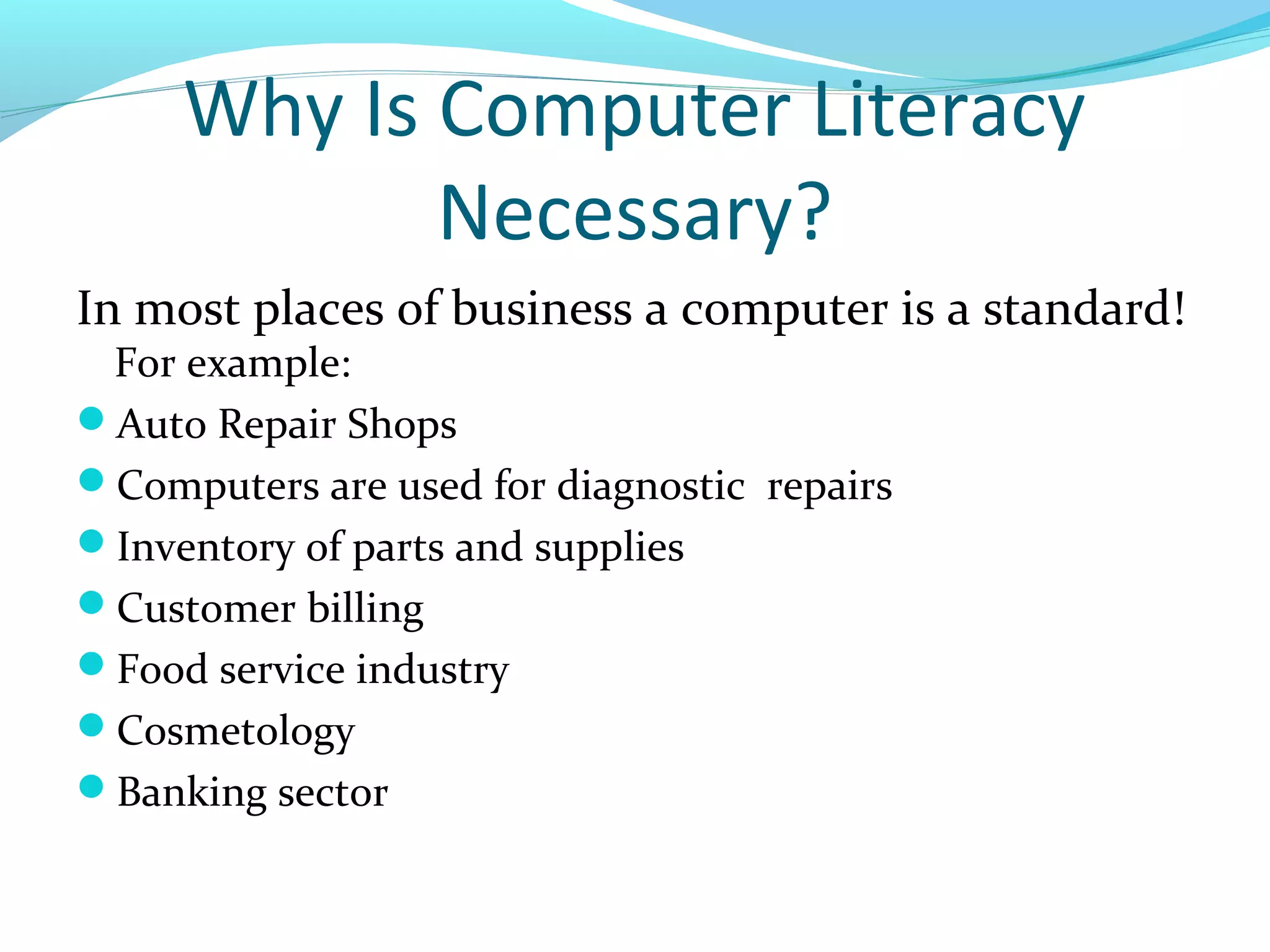 Why Is Computer Literacy Necessary?

In most places of business a computer is a standard!
For example:

- Auto Repair Shops
- Computers are used for diagnostic  repairs
- Inventory of parts and supplies
- Customer billing
- Food service industry
- Cosmetology
- Banking sector